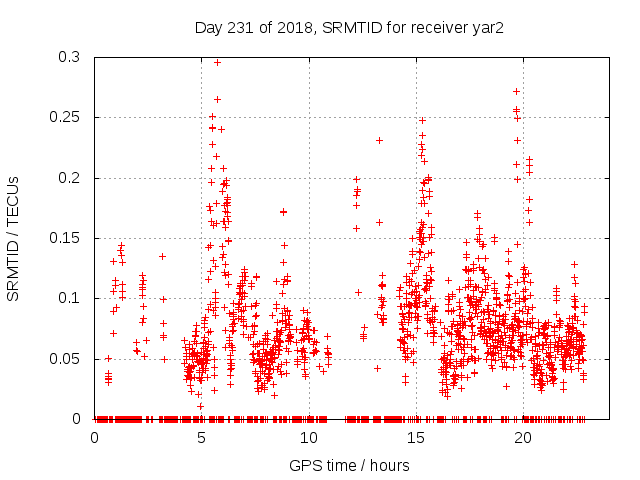 Day 231 of 2018, SRMTID for receiver yar2

SRMTID / TECUs

0.3
0.25
0.2
0.15
0.1
0.05
0

0
5
10
15
20

GPS time / hours